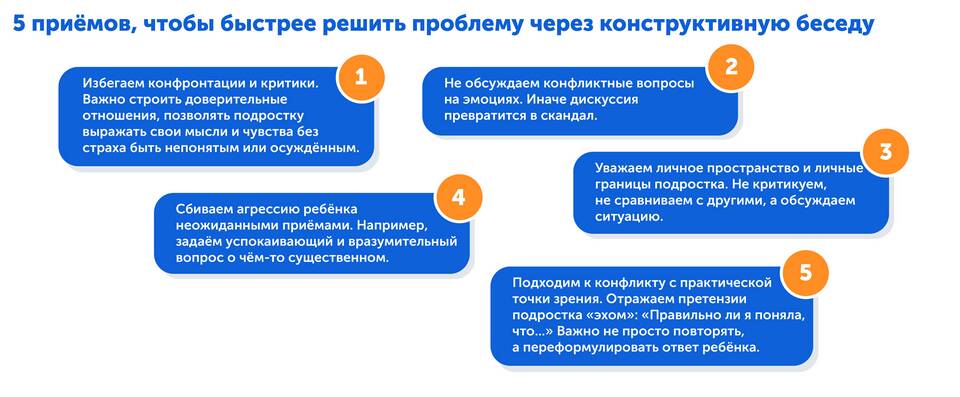 5 приёмов, чтобы быстрее решить проблему через конструктивную беседу

1
Избегаем конфронтации и критики. Важно строить доверительные отношения, позволять подростку выражать свои мысли и чувства без страха быть непонятым или осуждённым.

2
Не обсуждаем конфликтные вопросы на эмоциях. Иначе дискуссия превратится в скандал.

3
Уважаем личное пространство и личные границы подростка. Не критикуем, не сравниваем с другими, а обсуждаем ситуацию.

4
Сбиваем агрессию ребёнка неожиданными приёмами. Например, задаём успокаивающий и вразумительный вопрос о чём-то существенном.

5
Подходим к конфликту с практической точки зрения. Отражаем претензии подростка «эхом»: «Правильно ли я поняла, что...» Важно не просто повторять, а переформулировать ответ ребёнка.